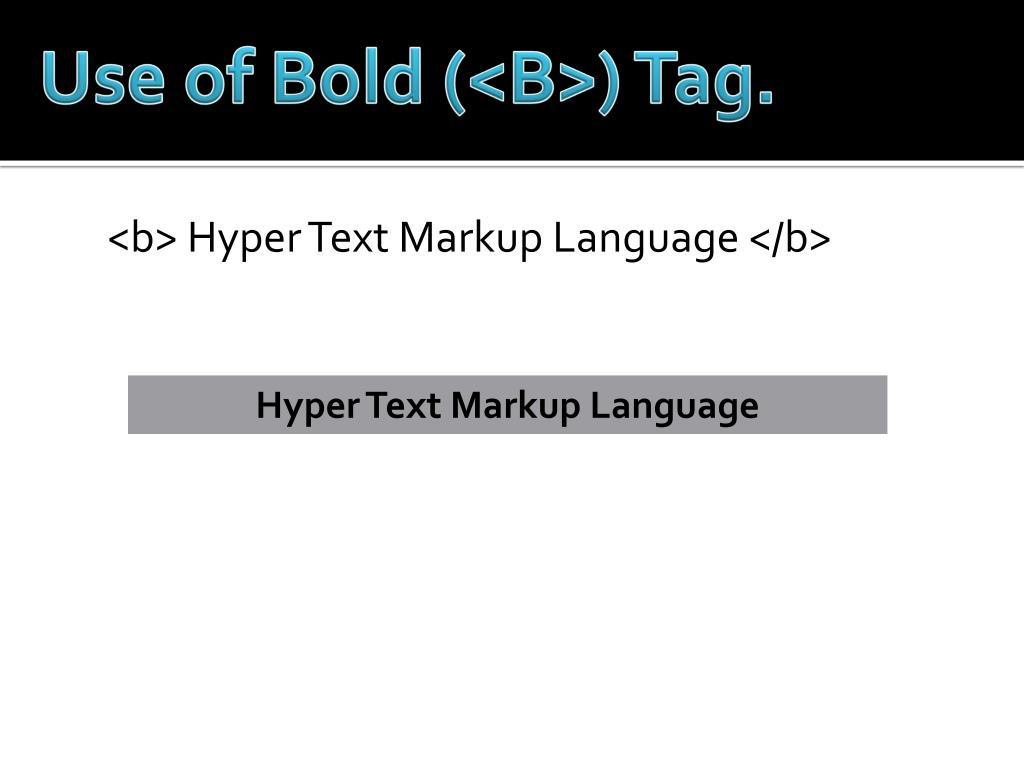 Use of Bold (<B>) Tag.

<b> Hyper Text Markup Language </b>

Hyper Text Markup Language